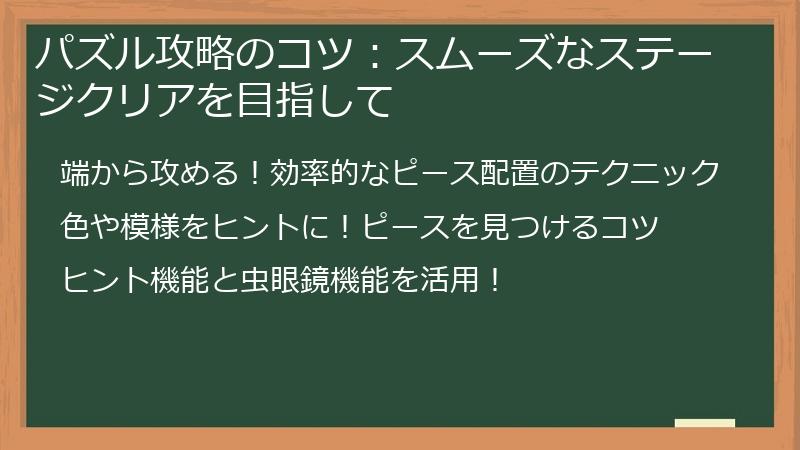 パズル攻略のコツ：スムーズなステージクリアを目指して

端から攻める！効率的なピース配置のテクニック

色や模様をヒントに！ピースを見つけるコツ

ヒント機能と虫眼鏡機能を活用！